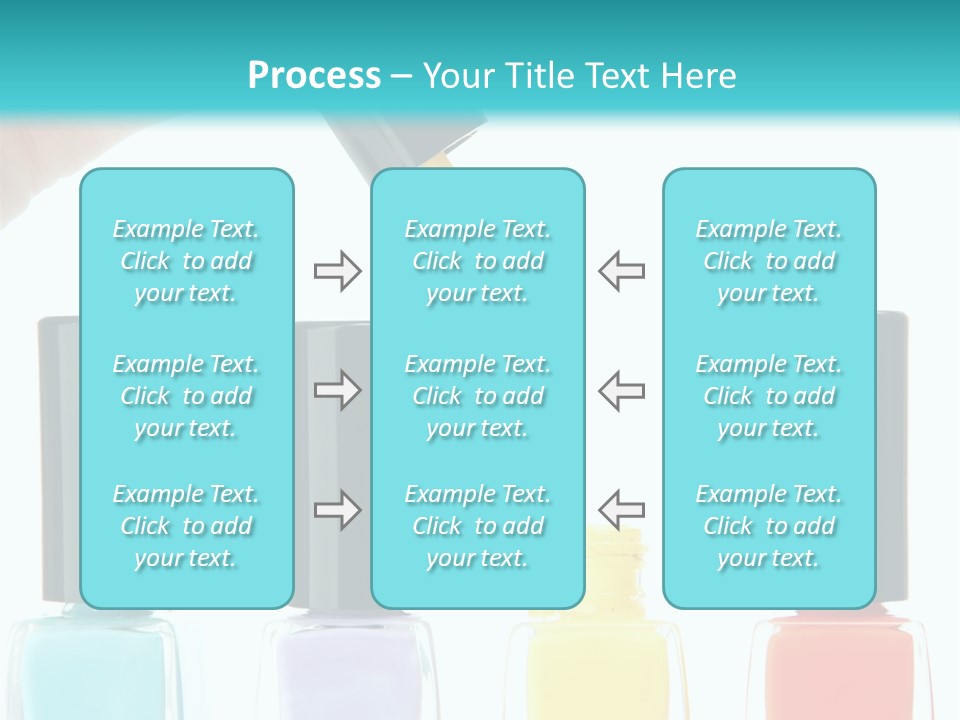 Process – Your Title Text Here

Example Text. Click to add your text.

Example Text. Click to add your text.

Example Text. Click to add your text.

Example Text. Click to add your text.

Example Text. Click to add your text.

Example Text. Click to add your text.

Example Text. Click to add your text.

Example Text. Click to add your text.

Example Text. Click to add your text.